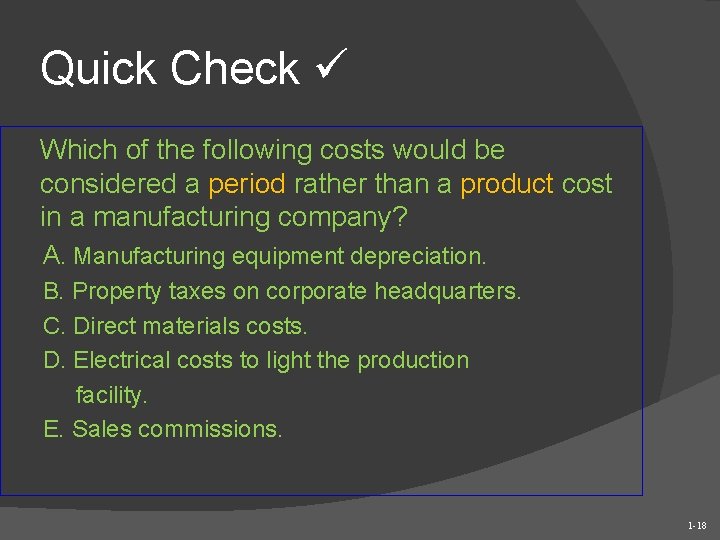 Quick Check ✓

Which of the following costs would be considered a period rather than a product cost in a manufacturing company?

A. Manufacturing equipment depreciation.
B. Property taxes on corporate headquarters.
C. Direct materials costs.
D. Electrical costs to light the production facility.
E. Sales commissions.

1-18